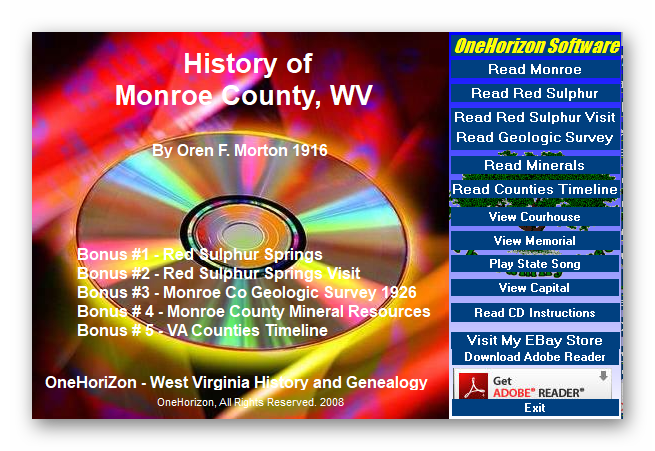 History of
Monroe County, WV

By Oren F. Morton 1916

Bonus #1 - Red Sulphur Springs
Bonus #2 - Red Sulphur Springs Visit
Bonus #3 - Monroe Co Geologic Survey 1926
Bonus # 4 - Monroe County Mineral Resources
Bonus # 5 - VA Counties Timeline

OneHoriZon - West Virginia History and Genealogy
OneHorizon, All Rights Reserved. 2008

OneHorizon Software
Read Monroe
Read Red Sulphur
Read Red Sulphur Visit
Read Geologic Survey
Read Minerals
Read Counties Timeline
View Courhouse
View Memorial
Play State Song
View Capital
Read CD Instructions
Visit My EBay Store
Download Adobe Reader
Get
ADOBE® READER®
Exit